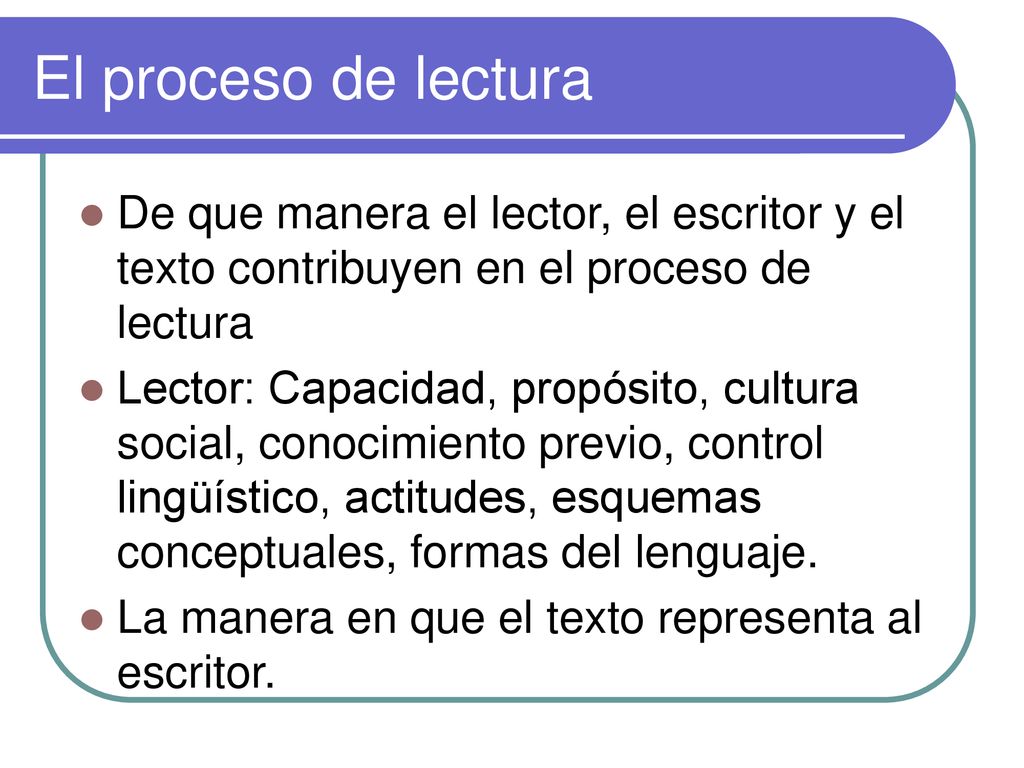 El proceso de lectura

De que manera el lector, el escritor y el texto contribuyen en el proceso de lectura

Lector: Capacidad, propósito, cultura social, conocimiento previo, control lingüístico, actitudes, esquemas conceptuales, formas del lenguaje.

La manera en que el texto representa al escritor.